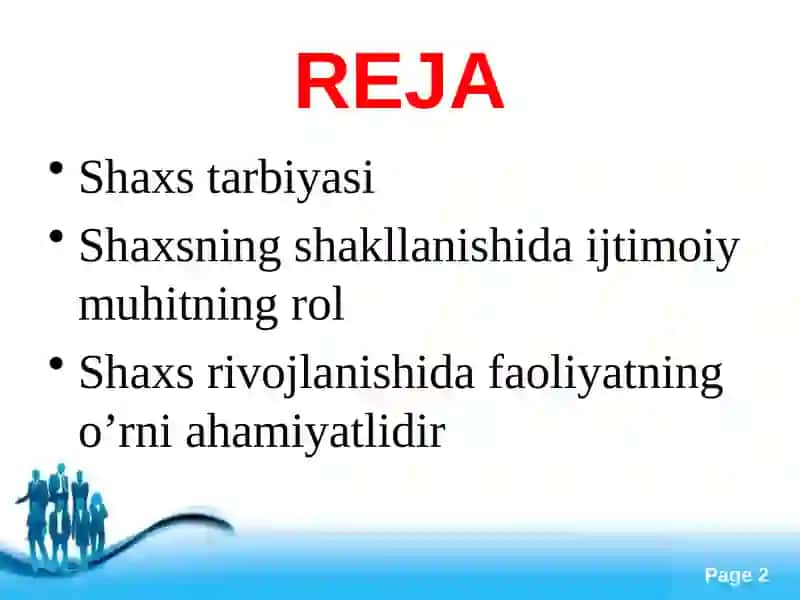 REJA

• Shaxs tarbiyasi
• Shaxsning shakllanishida ijtimoiy muhitning rol
• Shaxs rivojlanishida faoliyatning o’rni ahamiyatlidir

Page 2